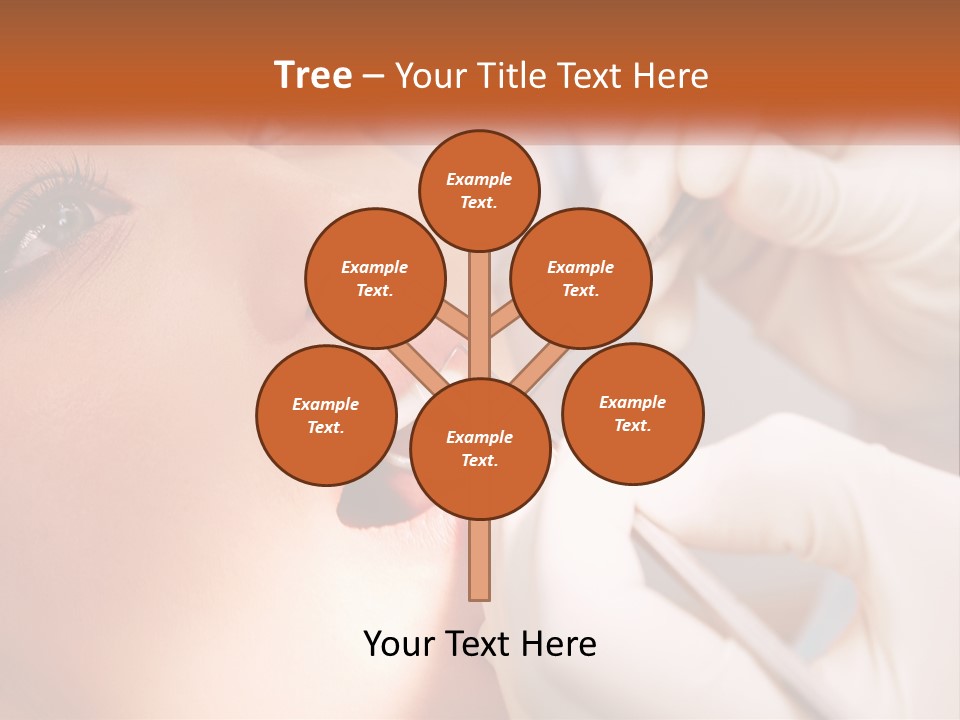 Tree – Your Title Text Here

Example Text.

Example Text.

Example Text.

Example Text.

Example Text.

Example Text.

Your Text Here